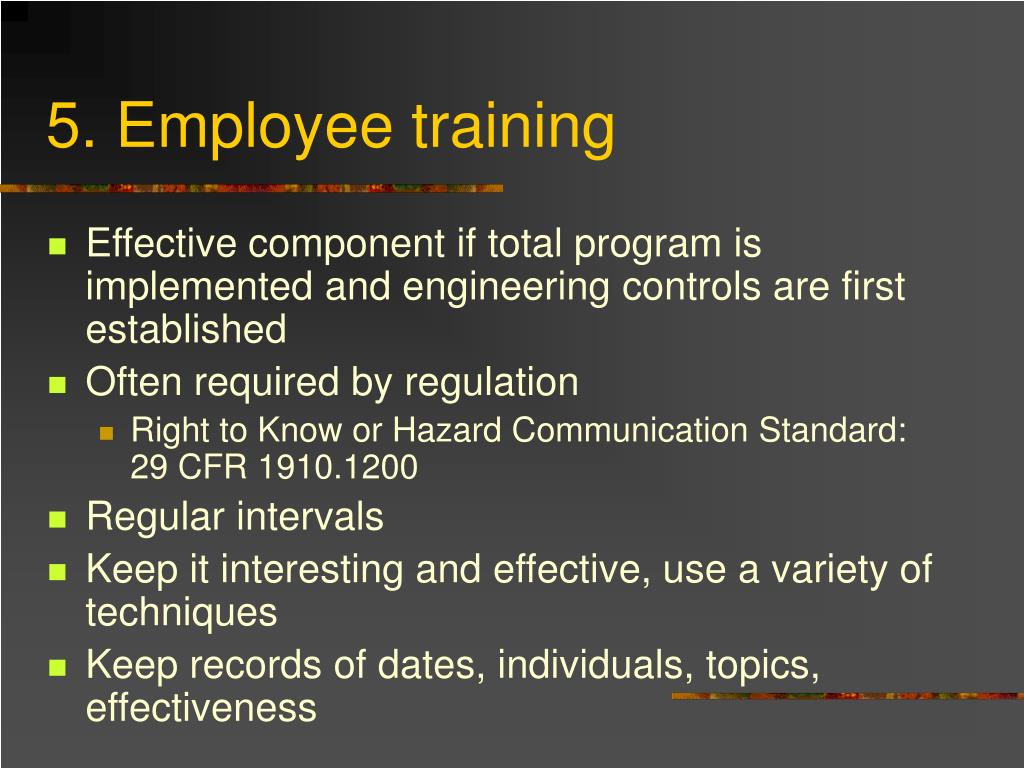 5. Employee training

- Effective component if total program is implemented and engineering controls are first established
- Often required by regulation
  - Right to Know or Hazard Communication Standard: 29 CFR 1910.1200
- Regular intervals
- Keep it interesting and effective, use a variety of techniques
- Keep records of dates, individuals, topics, effectiveness